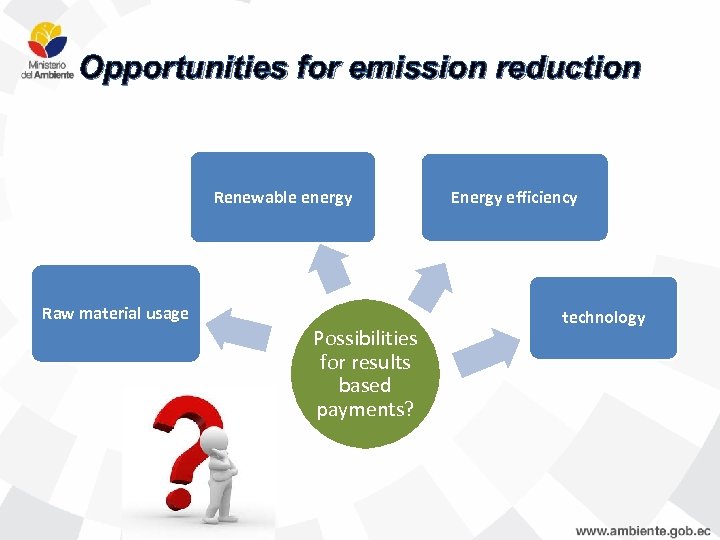 Ministerio del Ambiente

Opportunities for emission reduction

Renewable energy

Energy efficiency

Raw material usage

technology

Possibilities for results based payments?

www.ambiente.gob.ec